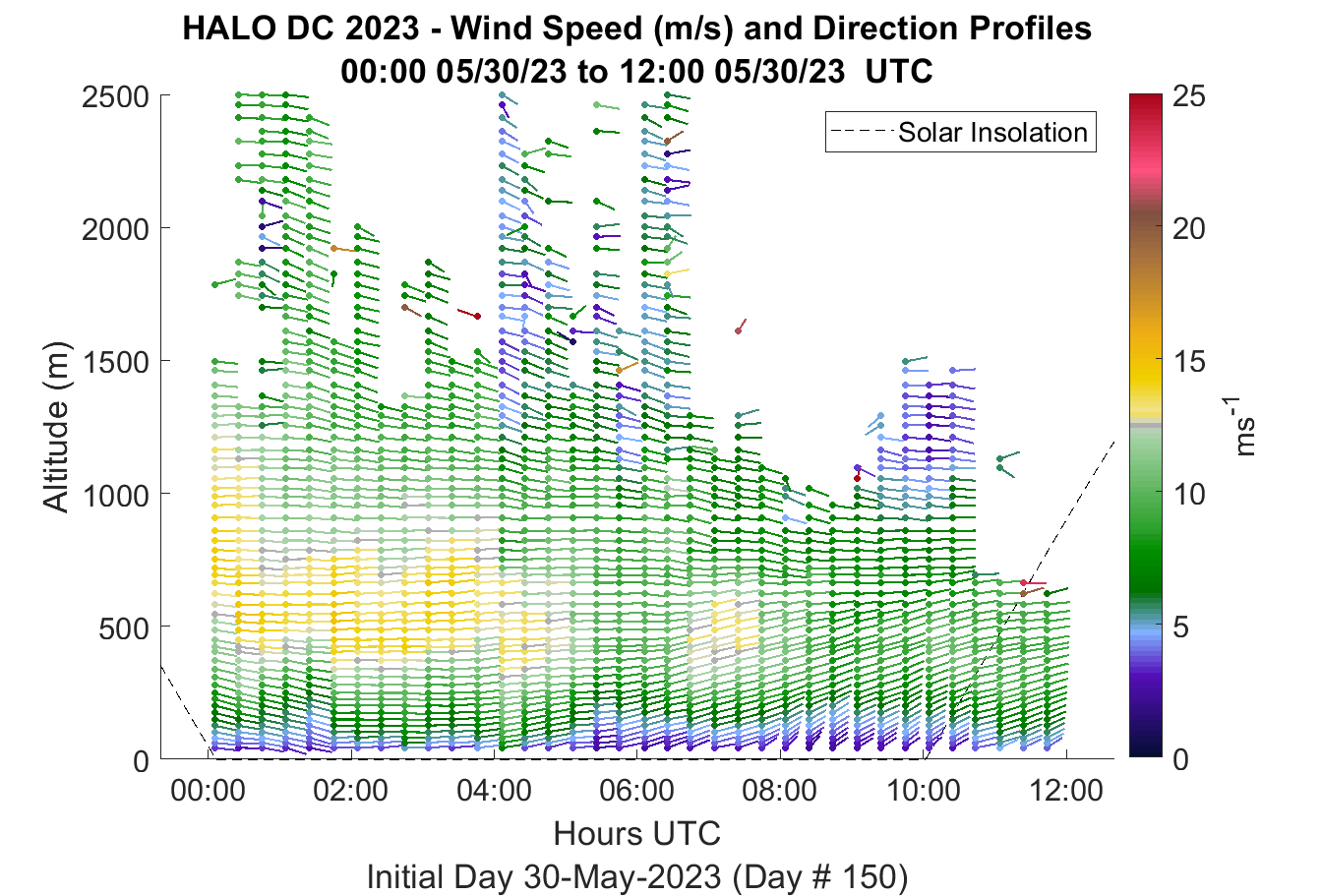 HALO DC 2023 - Wind Speed (m/s) and Direction Profiles
00:00 05/30/23 to 12:00 05/30/23 UTC

Solar Insolation

Altitude (m)
2500
2000
1500
1000
500
0

00:00
02:00
04:00
06:00
08:00
10:00
12:00
Hours UTC
Initial Day 30-May-2023 (Day # 150)

25
20
15
10
5
0
$ms^{-1}$